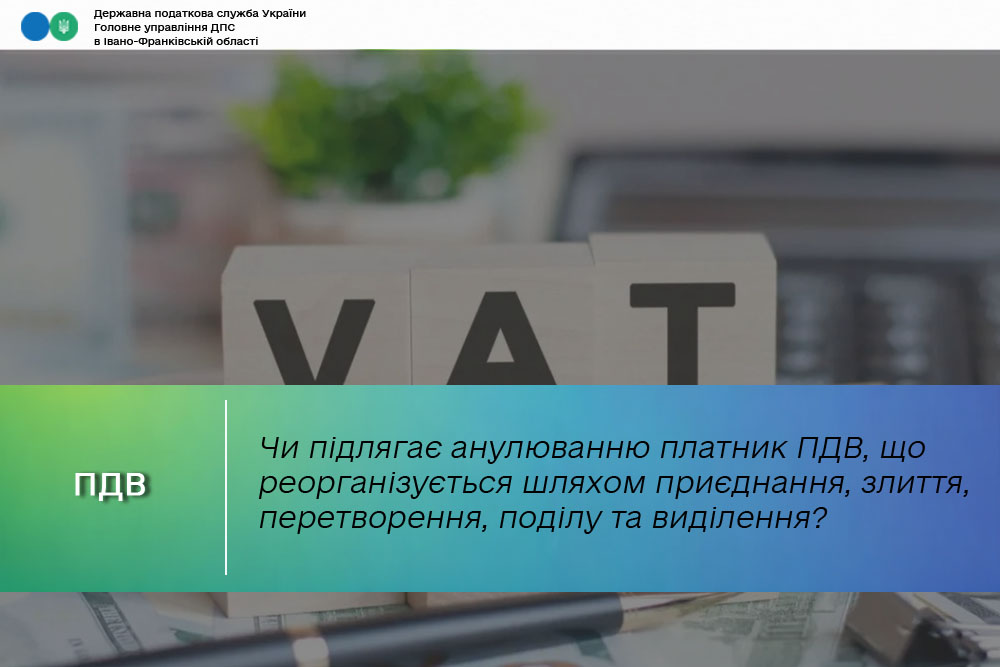 Державна податкова служба України
Головне управління ДПС
в Івано-Франківській області

VAT

ПДВ

Чи підлягає анулюванню платник ПДВ, що реорганізується шляхом приєднання, злиття, перетворення, поділу та виділення?